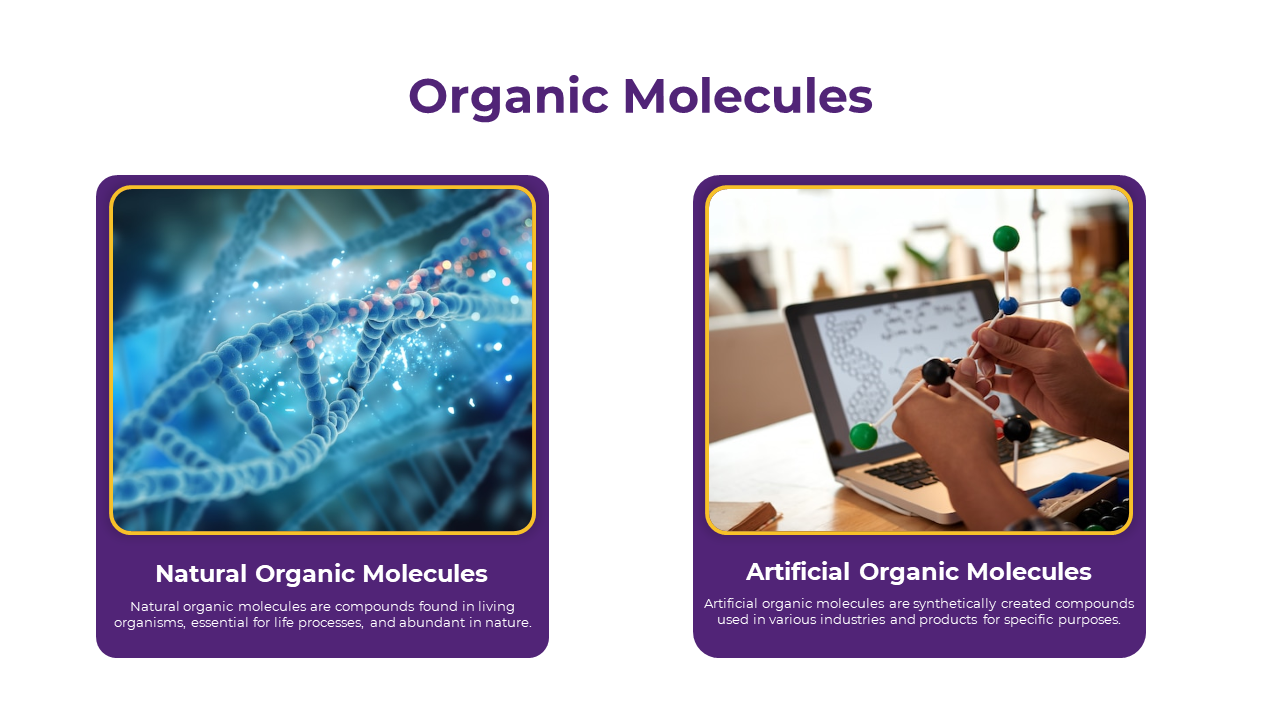 Organic Molecules

Natural Organic Molecules

Natural organic molecules are compounds found in living organisms, essential for life processes, and abundant in nature.

Artificial Organic Molecules

Artificial organic molecules are synthetically created compounds used in various industries and products for specific purposes.